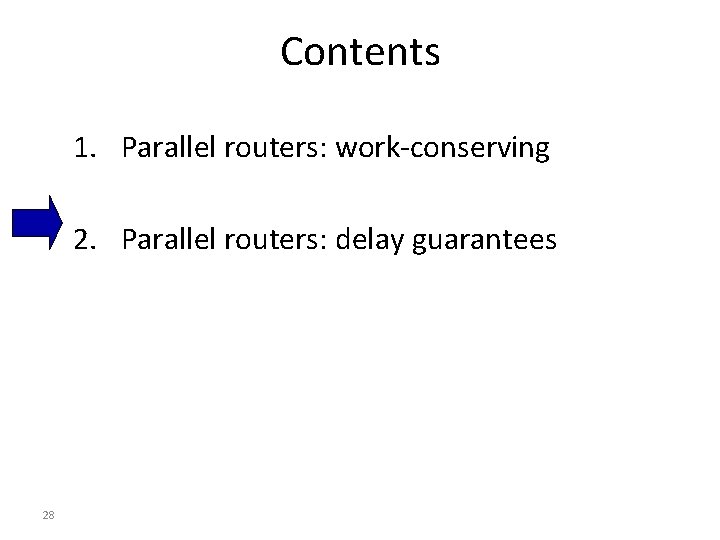 Contents

1. Parallel routers: work-conserving

2. Parallel routers: delay guarantees

28